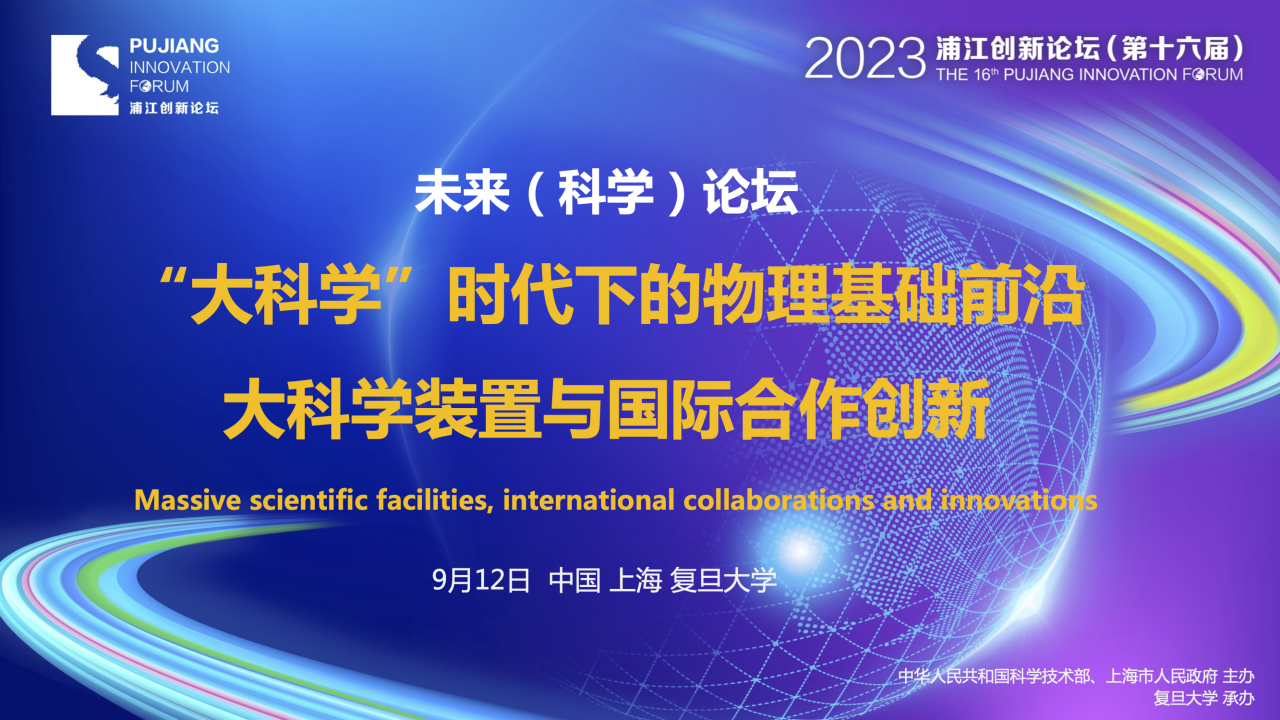 PUJIANG
INNOVATION
FORUM
浦江创新论坛

2023 浦江创新论坛（第十六届）
THE 16th PUJIANG INNOVATION FORUM

未来（科学）论坛

“大科学”时代下的物理基础前沿

大科学装置与国际合作创新

Massive scientific facilities, international collaborations and innovations

9月12日 中国 上海 复旦大学

中华人民共和国科学技术部、上海市人民政府 主办
复旦大学 承办